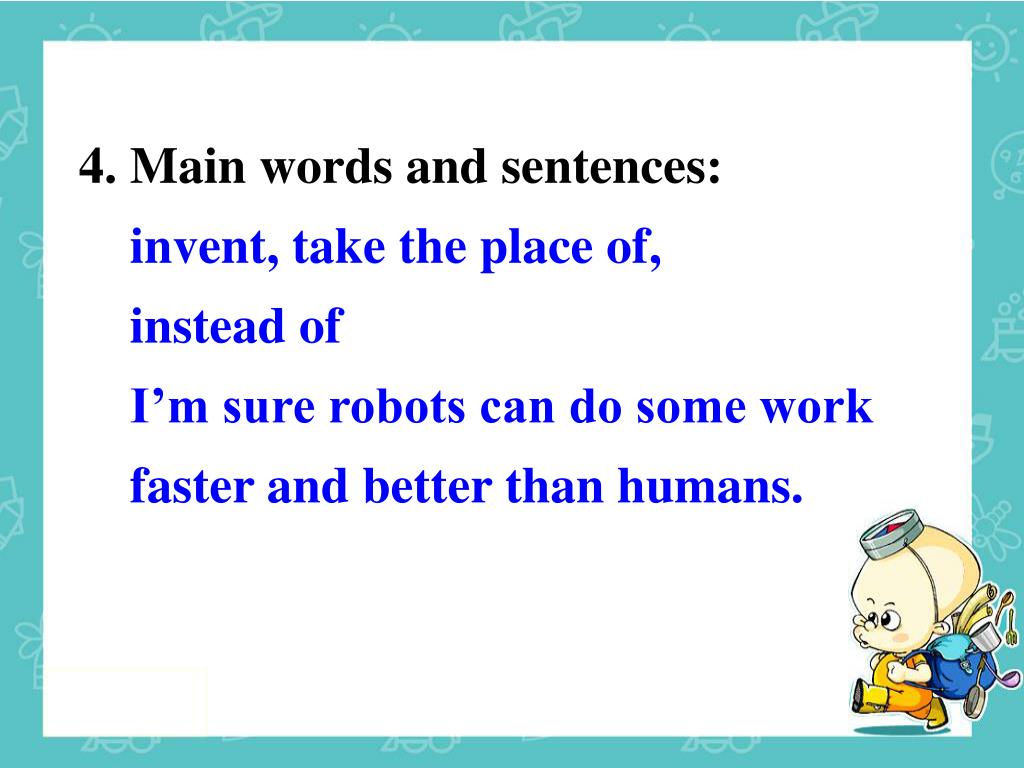 4. Main words and sentences:

invent, take the place of,

instead of

I’m sure robots can do some work faster and better than humans.